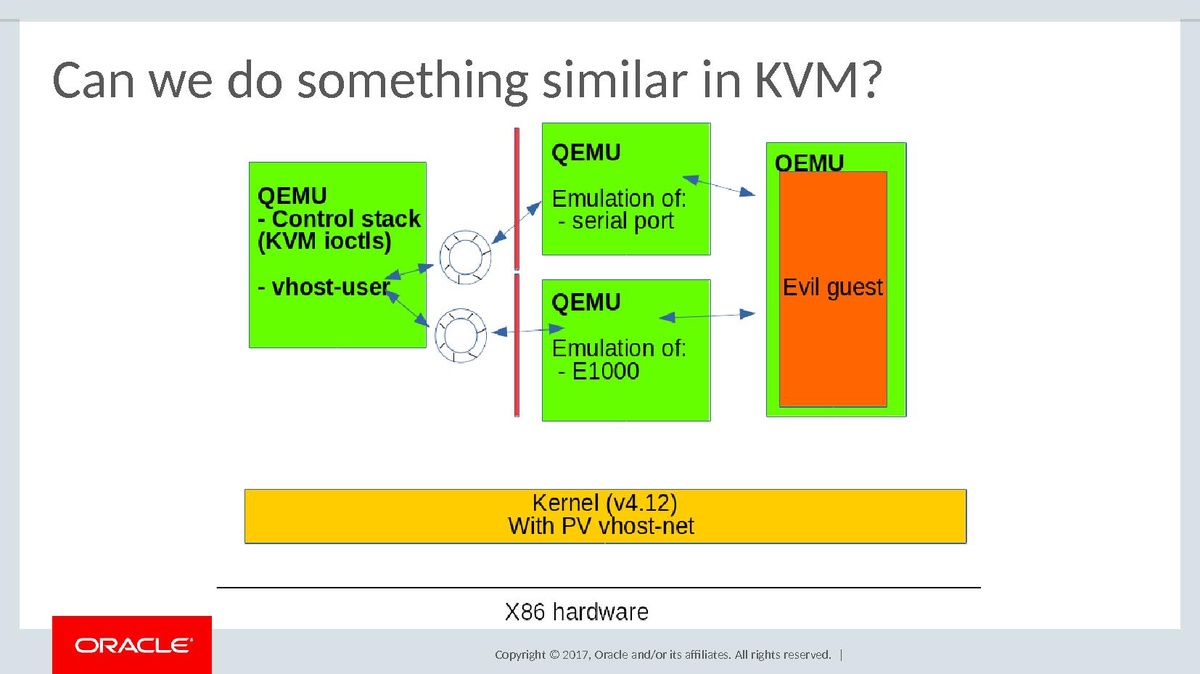 Can we do something similar in KVM?

QEMU
- Control stack
(KVM ioctls)

- vhost-user

QEMU

Emulation of:
- serial port

QEMU

Emulation of:
- E1000

QEMU

Evil guest

Kernel (v4.12)
With PV vhost-net

X86 hardware

ORACLE

Copyright © 2017, Oracle and/or its affiliates. All rights reserved. |